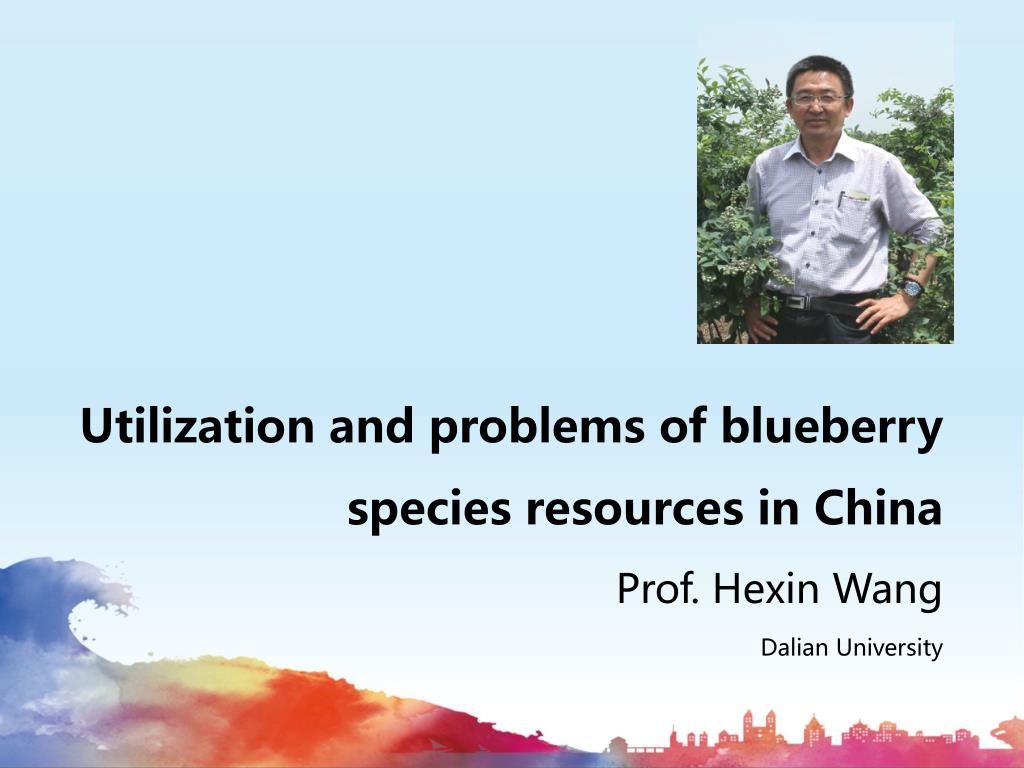 Utilization and problems of blueberry species resources in China

Prof. Hexin Wang

Dalian University